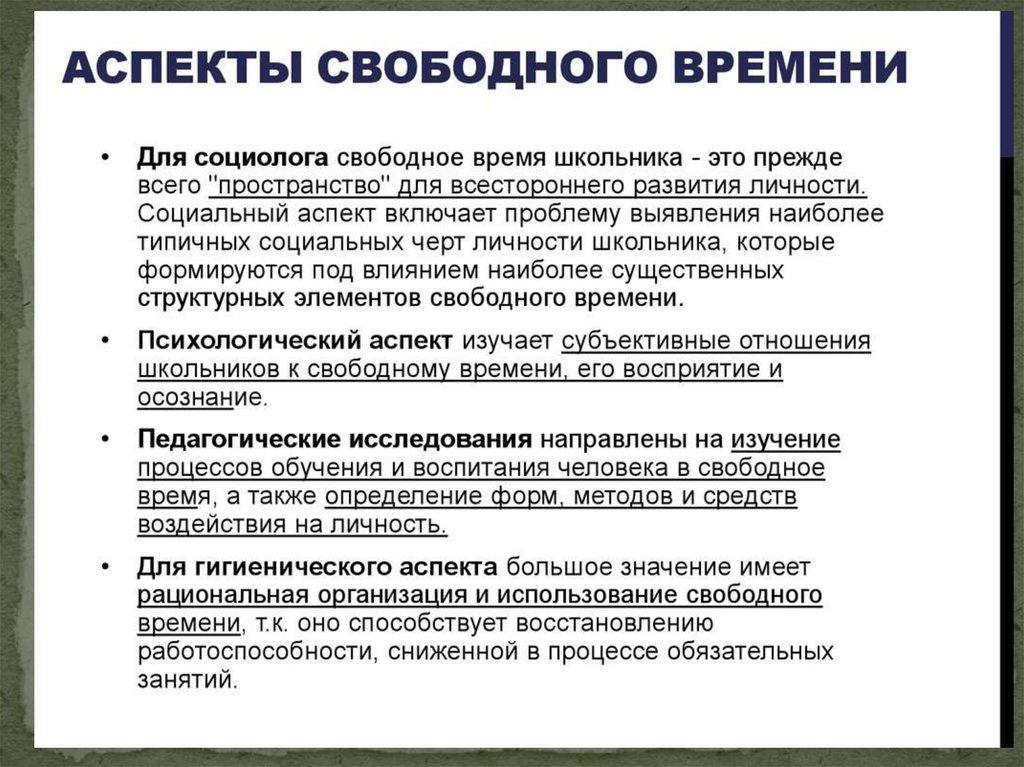 АСПЕКТЫ СВОБОДНОГО ВРЕМЕНИ

• Для социолога свободное время школьника - это прежде всего "пространство" для всестороннего развития личности. Социальный аспект включает проблему выявления наиболее типичных социальных черт личности школьника, которые формируются под влиянием наиболее существенных структурных элементов свободного времени.

• Психологический аспект изучает субъективные отношения школьников к свободному времени, его восприятие и осознание.

• Педагогические исследования направлены на изучение процессов обучения и воспитания человека в свободное время, а также определение форм, методов и средств воздействия на личность.

• Для гигиенического аспекта большое значение имеет рациональная организация и использование свободного времени, т.к. оно способствует восстановлению работоспособности, сниженной в процессе обязательных занятий.